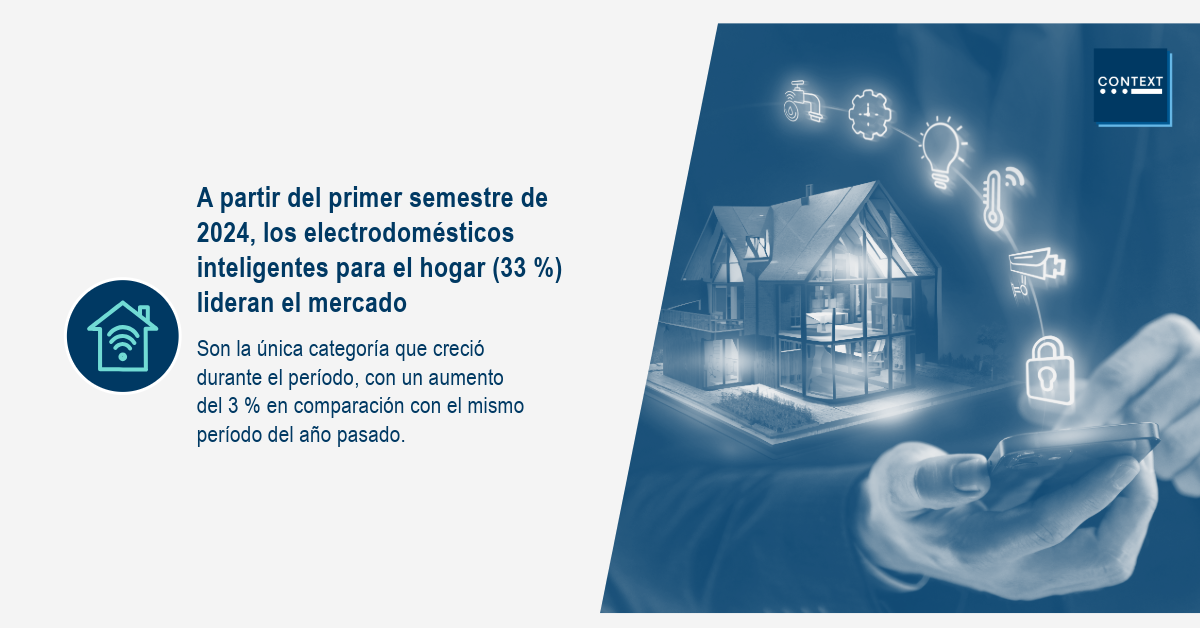 A partir del primer semestre de 2024, los electrodomésticos inteligentes para el hogar (33 %) lideran el mercado

Son la única categoría que creció durante el período, con un aumento del 3 % en comparación con el mismo período del año pasado.

CONTEXT